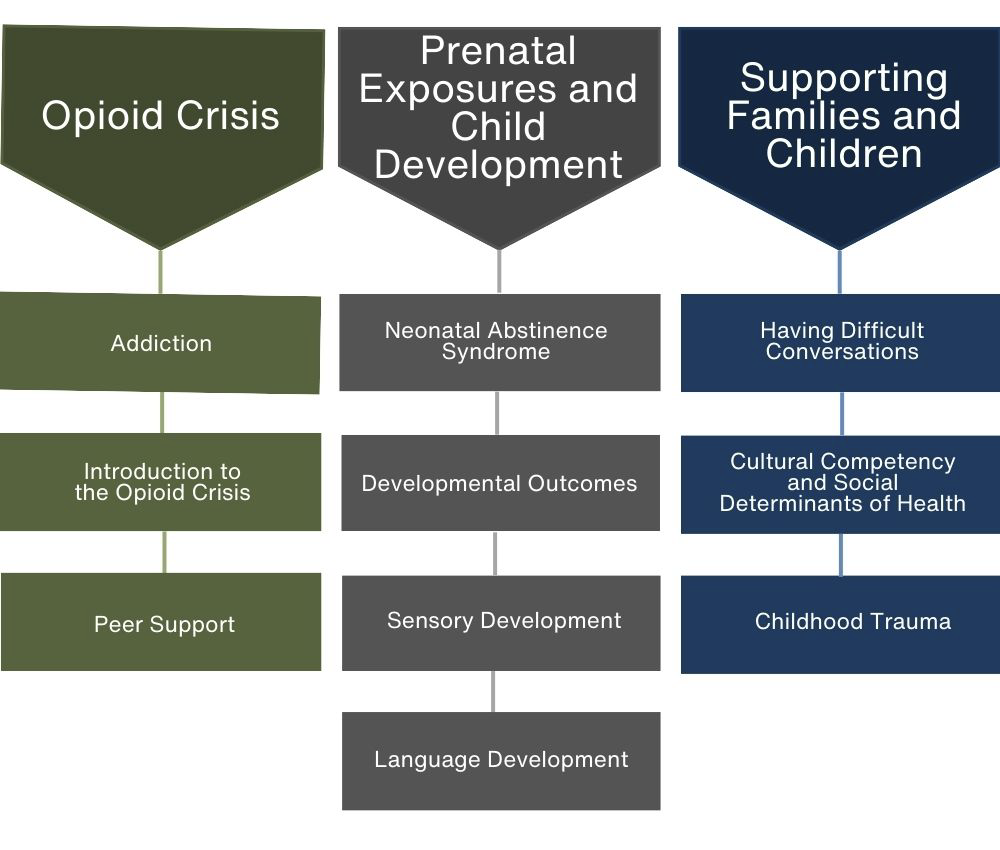 Opioid Crisis

Addiction

Introduction to the Opioid Crisis

Peer Support

Prenatal Exposures and Child Development

Neonatal Abstinence Syndrome

Developmental Outcomes

Sensory Development

Language Development

Supporting Families and Children

Having Difficult Conversations

Cultural Competency and Social Determinants of Health

Childhood Trauma